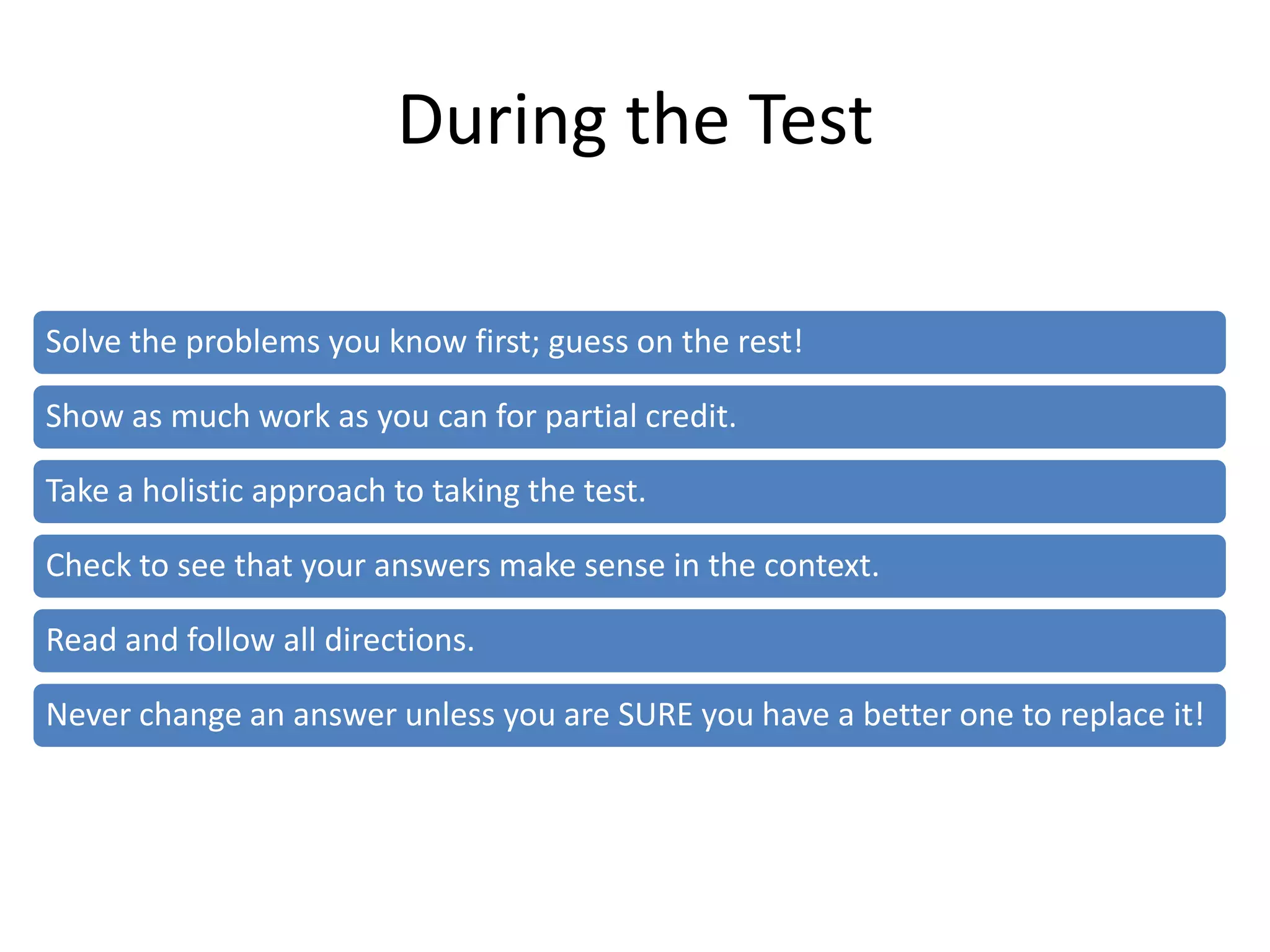 During the Test

Solve the problems you know first; guess on the rest!

Show as much work as you can for partial credit.

Take a holistic approach to taking the test.

Check to see that your answers make sense in the context.

Read and follow all directions.

Never change an answer unless you are SURE you have a better one to replace it!